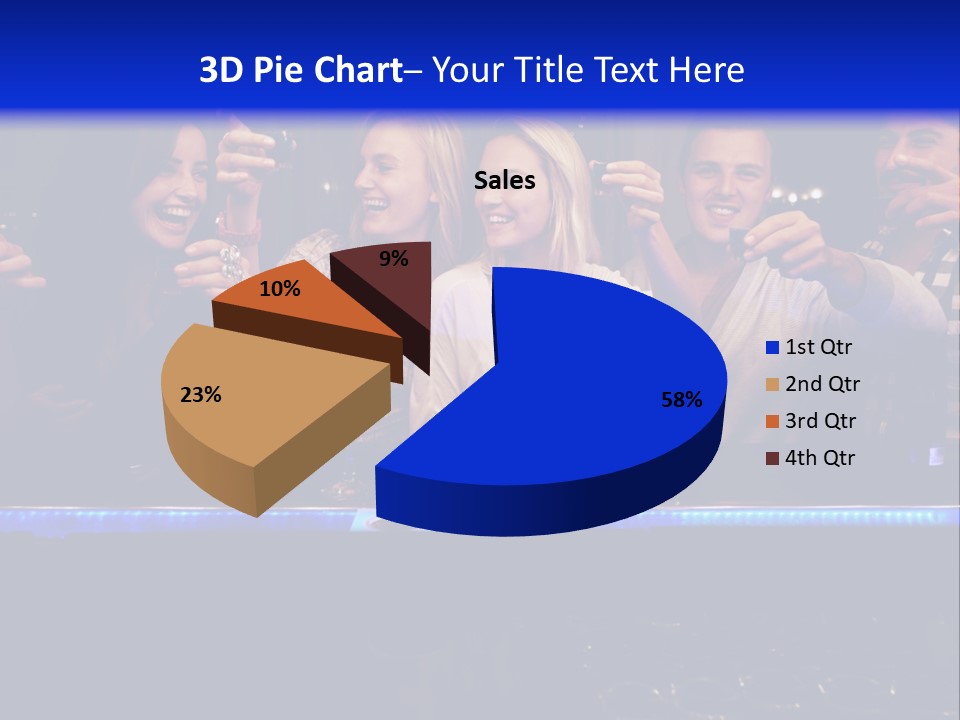 3D Pie Chart– Your Title Text Here

Sales

9%

10%

23%

58%

1st Qtr
2nd Qtr
3rd Qtr
4th Qtr